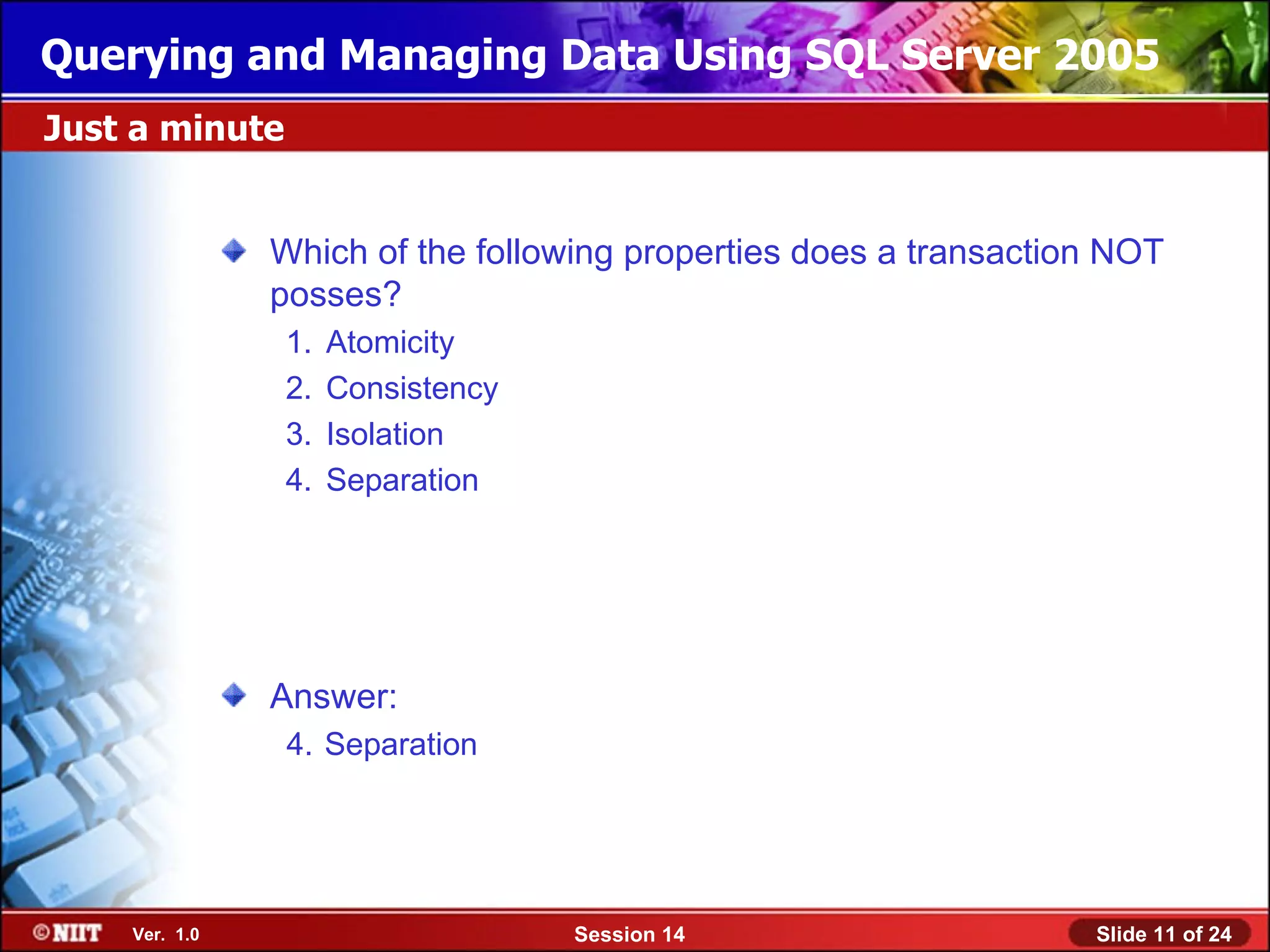 Querying and Managing Data Using SQL Server 2005

Just a minute

Which of the following properties does a transaction NOT posses?

1. Atomicity
2. Consistency
3. Isolation
4. Separation

Answer:

4. Separation

©NIIT Ver. 1.0

Session 14

Slide 11 of 24